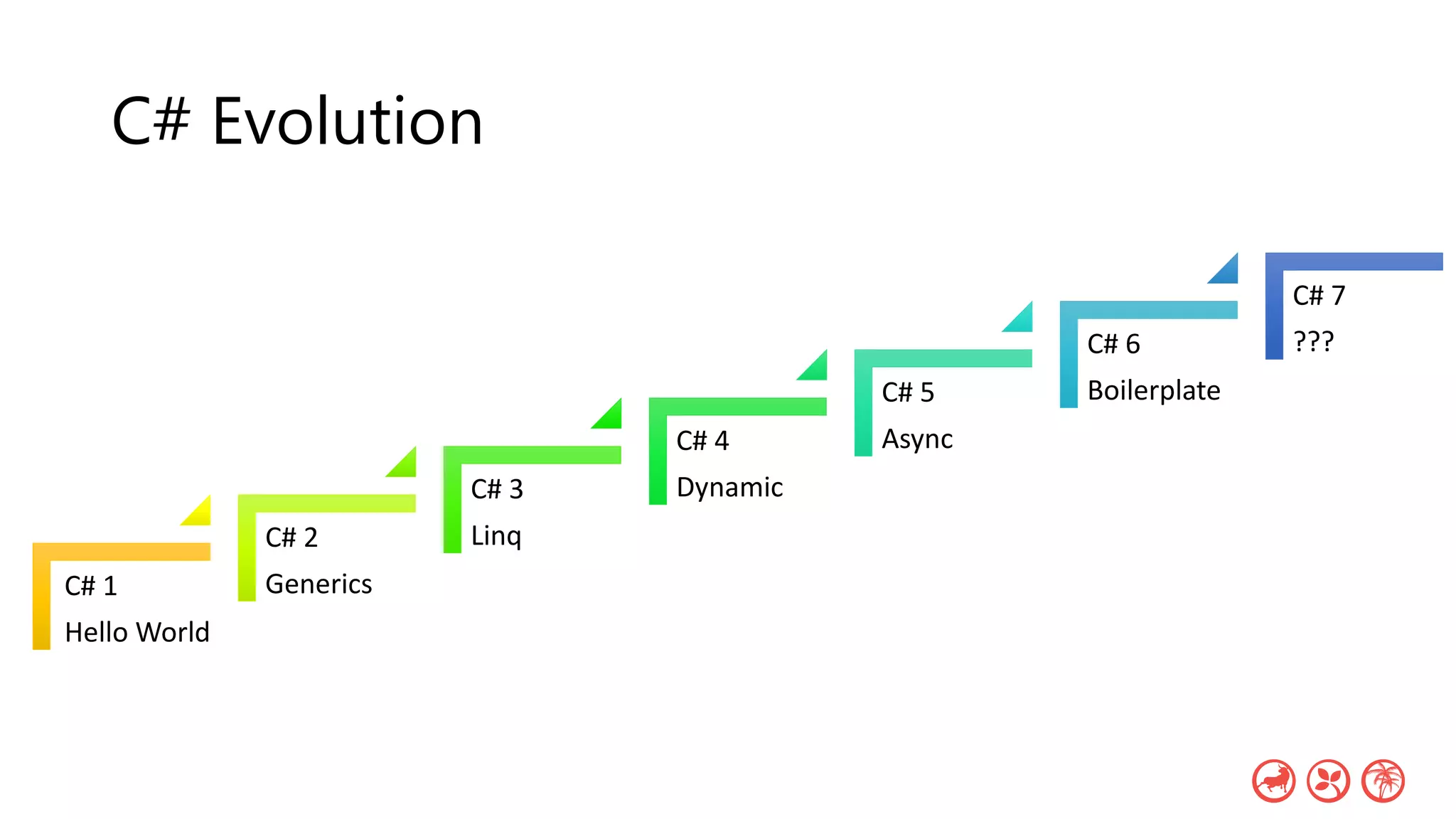 C# Evolution

C# 1
Hello World

C# 2
Generics

C# 3
Linq

C# 4
Dynamic

C# 5
Async

C# 6
Boilerplate

C# 7
???